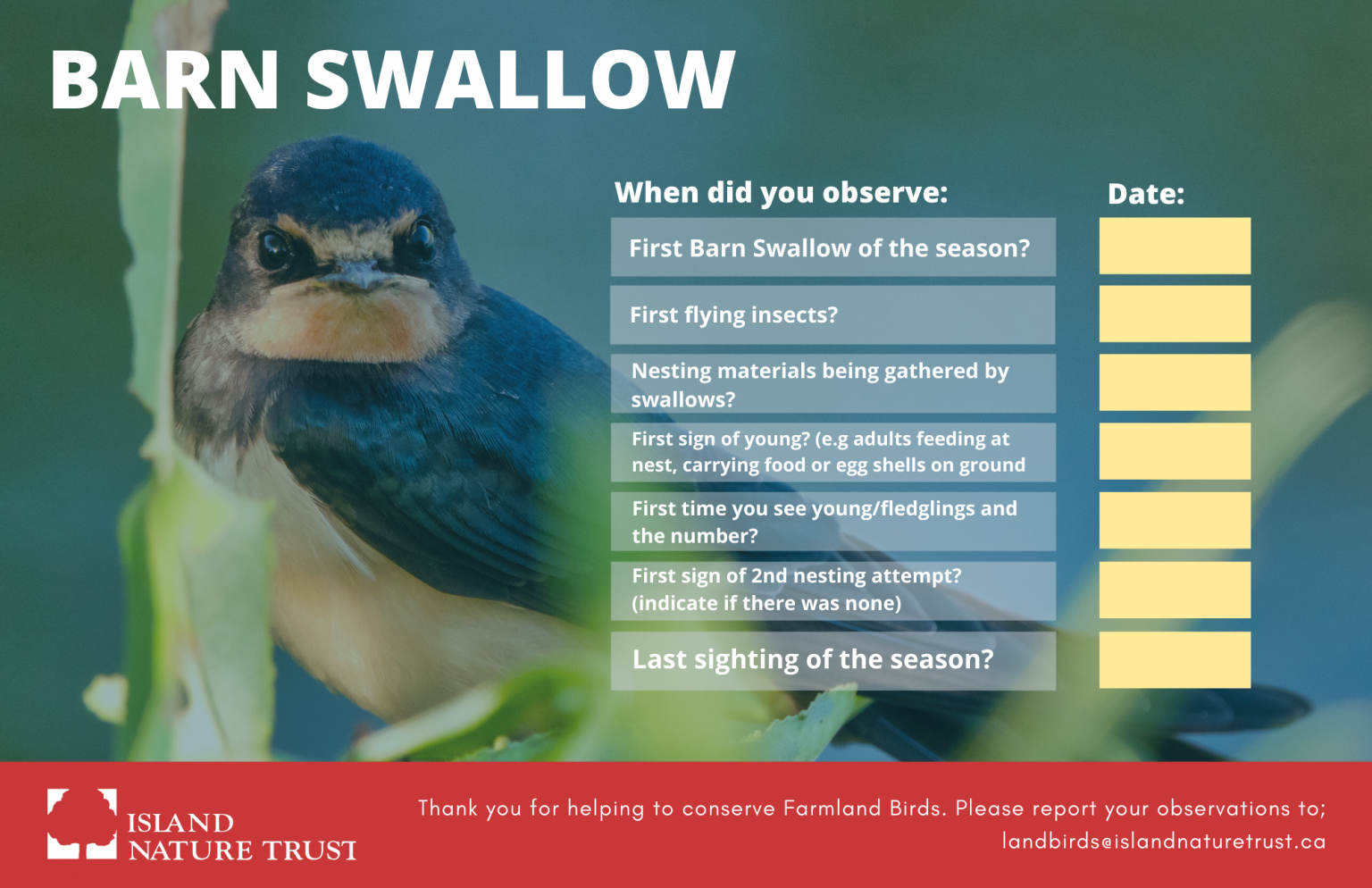 BARN SWALLOW

| When did you observe: | Date: |
|---|---|
| First Barn Swallow of the season? | |
| First flying insects? | |
| Nesting materials being gathered by swallows? | |
| First sign of young? (e.g adults feeding at nest, carrying food or egg shells on ground | |
| First time you see young/fledglings and the number? | |
| First sign of 2nd nesting attempt? (indicate if there was none) | |
| Last sighting of the season? | |

ISLAND NATURE TRUST

Thank you for helping to conserve Farmland Birds. Please report your observations to; landbirds@islandnaturetrust.ca